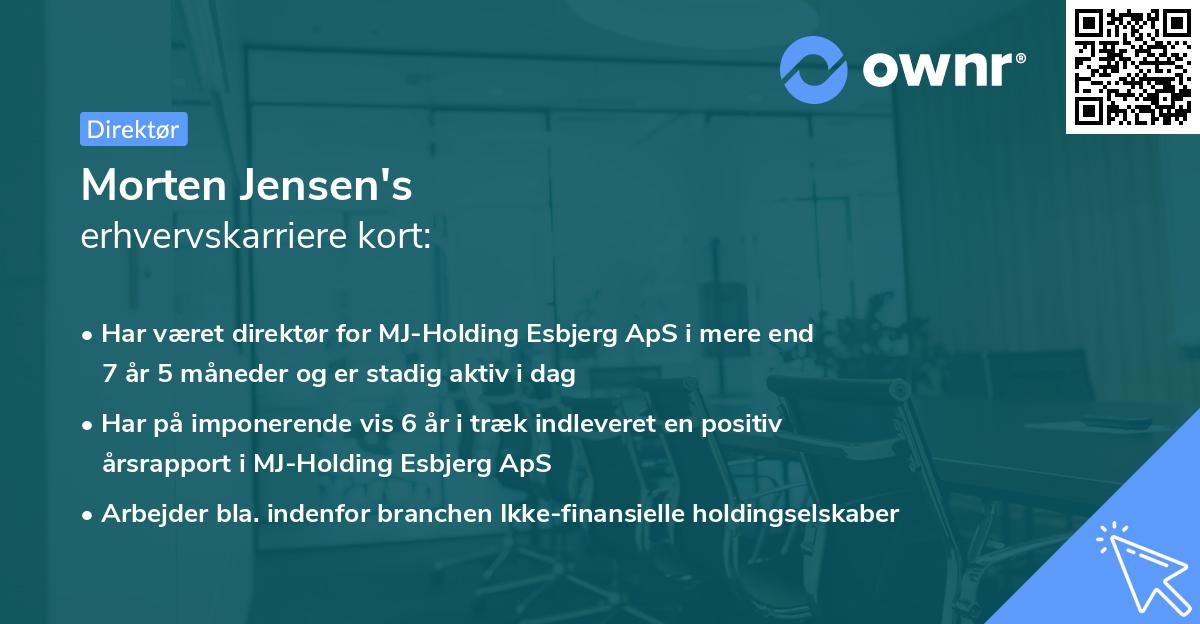 ownr®

Direktør

Morten Jensen's
erhvervskarriere kort:

• Har været direktør for MJ-Holding Esbjerg ApS i mere end 7 år 5 måneder og er stadig aktiv i dag

• Har på imponerende vis 6 år i træk indleveret en positiv årsrapport i MJ-Holding Esbjerg ApS

• Arbejder bla. indenfor branchen Ikke-finansielle holdingselskaber